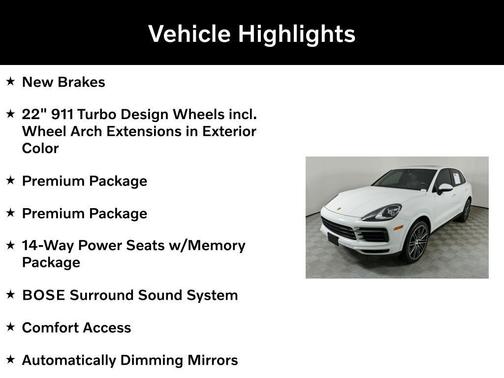 Vehicle Highlights

★ New Brakes

★ 22" 911 Turbo Design Wheels incl. Wheel Arch Extensions in Exterior Color

★ Premium Package

★ Premium Package

★ 14-Way Power Seats w/Memory Package

★ BOSE Surround Sound System

★ Comfort Access

★ Automatically Dimming Mirrors